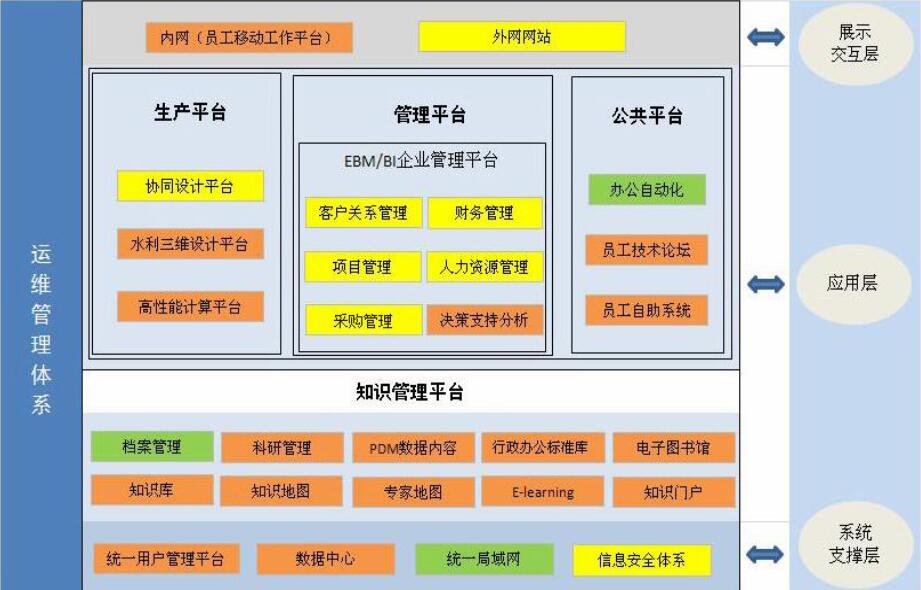 运维管理体系

内网（员工移动工作平台）
外网网站

展示交互层

生产平台
协同设计平台
水利三维设计平台
高性能计算平台

管理平台
EBM/BI企业管理平台
客户关系管理
财务管理
项目管理
人力资源管理
采购管理
决策支持分析

公共平台
办公自动化
员工技术论坛
员工自助系统

应用层

知识管理平台
档案管理
科研管理
PDM数据内容
行政办公标准库
电子图书馆
知识库
知识地图
专家地图
E-learning
知识门户

统一用户管理平台
数据中心
统一局域网
信息安全体系

系统支撑层